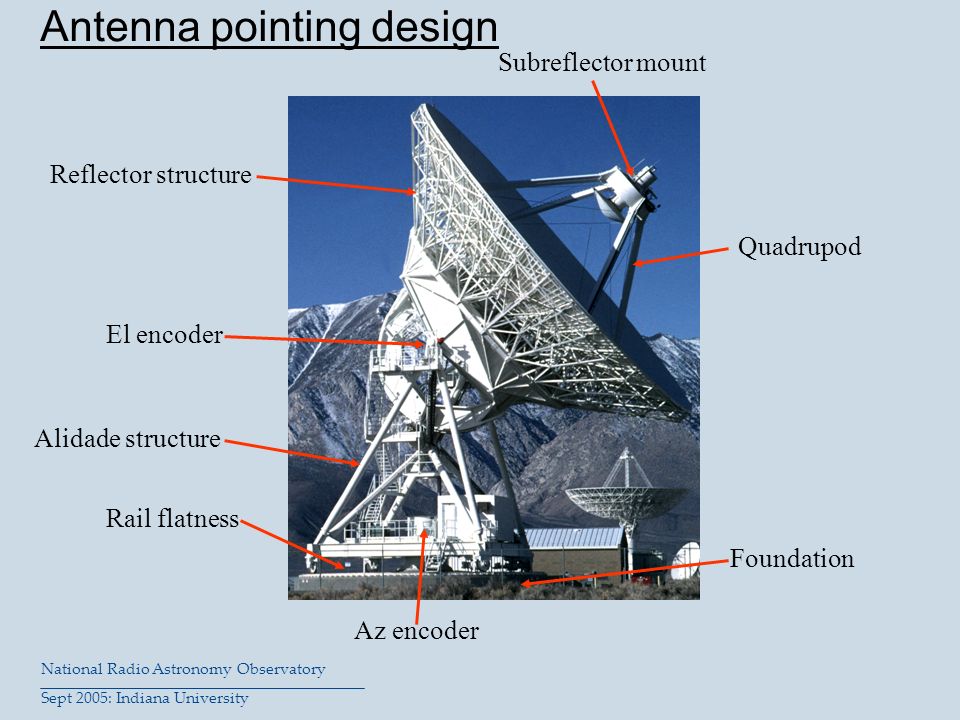 Antenna pointing design

Subreflector mount

Reflector structure

Quadrupod

El encoder

Alidade structure

Rail flatness

Foundation

Az encoder

National Radio Astronomy Observatory

Sept 2005: Indiana University